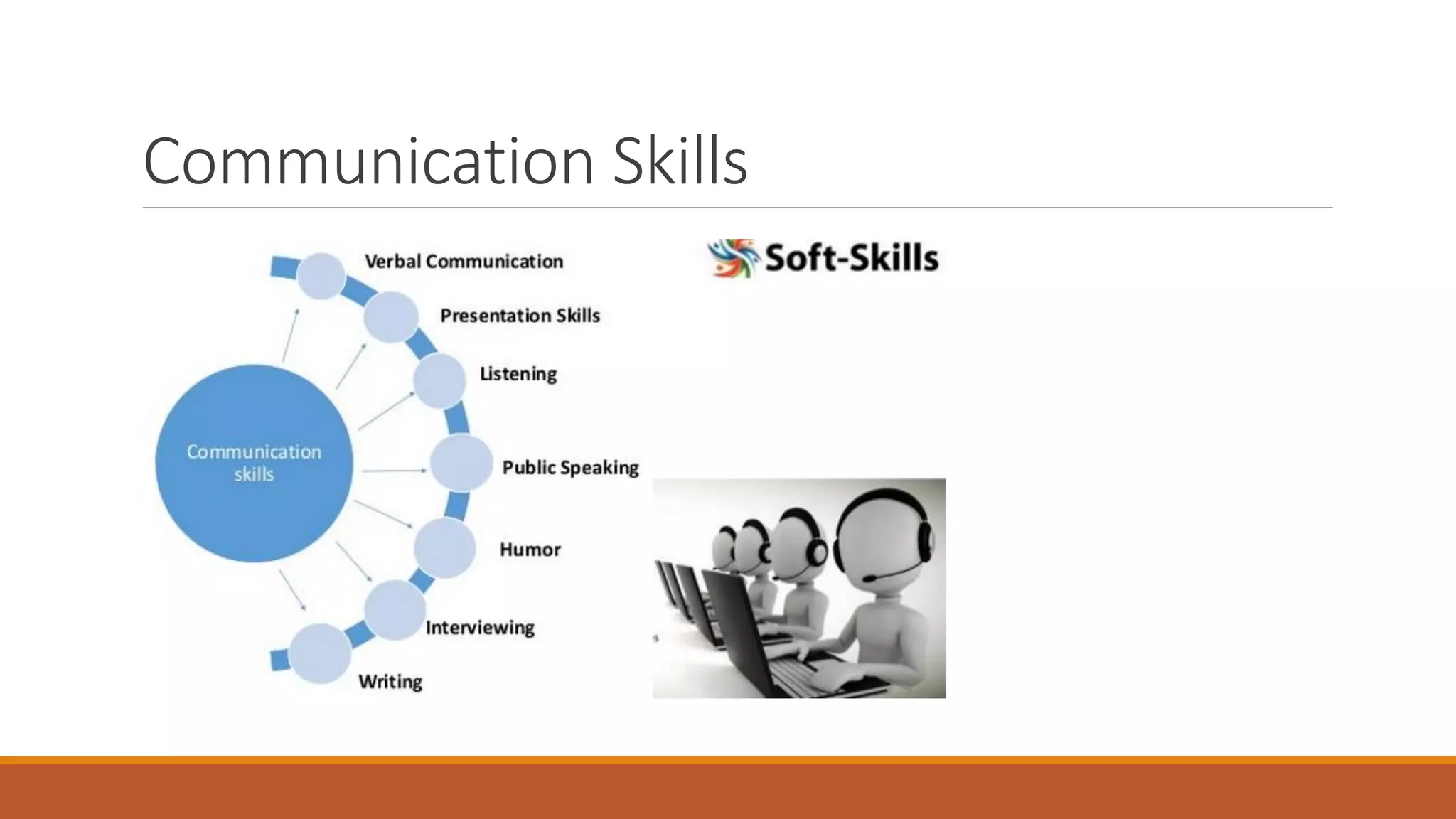 Communication Skills

Communication skills

Verbal Communication

Presentation Skills

Listening

Public Speaking

Humor

Interviewing

Writing

Soft-Skills